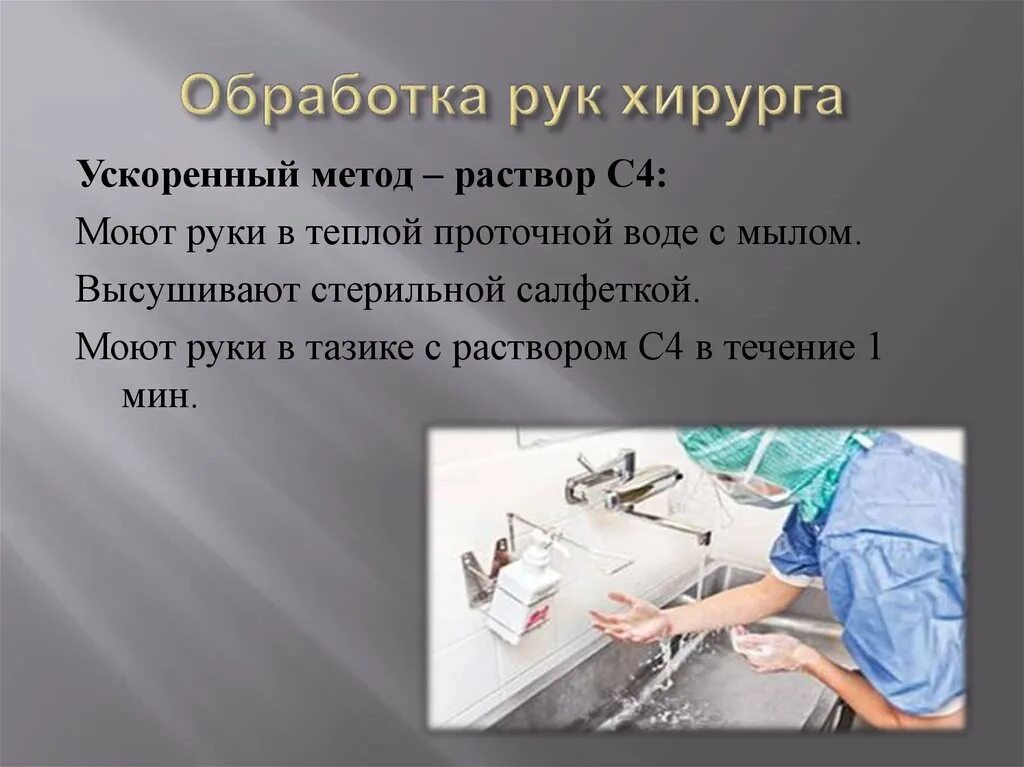 Обработка рук хирурга

Ускоренный метод – раствор С4:

Моют руки в теплой проточной воде с мылом.

Высушивают стерильной салфеткой.

Моют руки в тазике с раствором С4 в течение 1 мин.